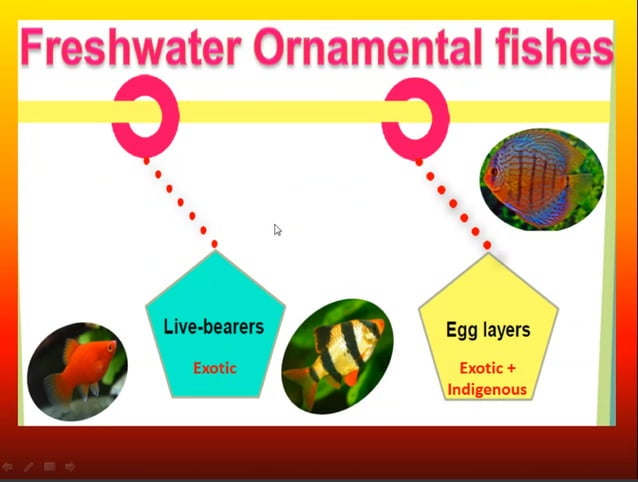 Freshwater Ornamental fishes

Live-bearers

Exotic

Egg layers

Exotic + Indigenous